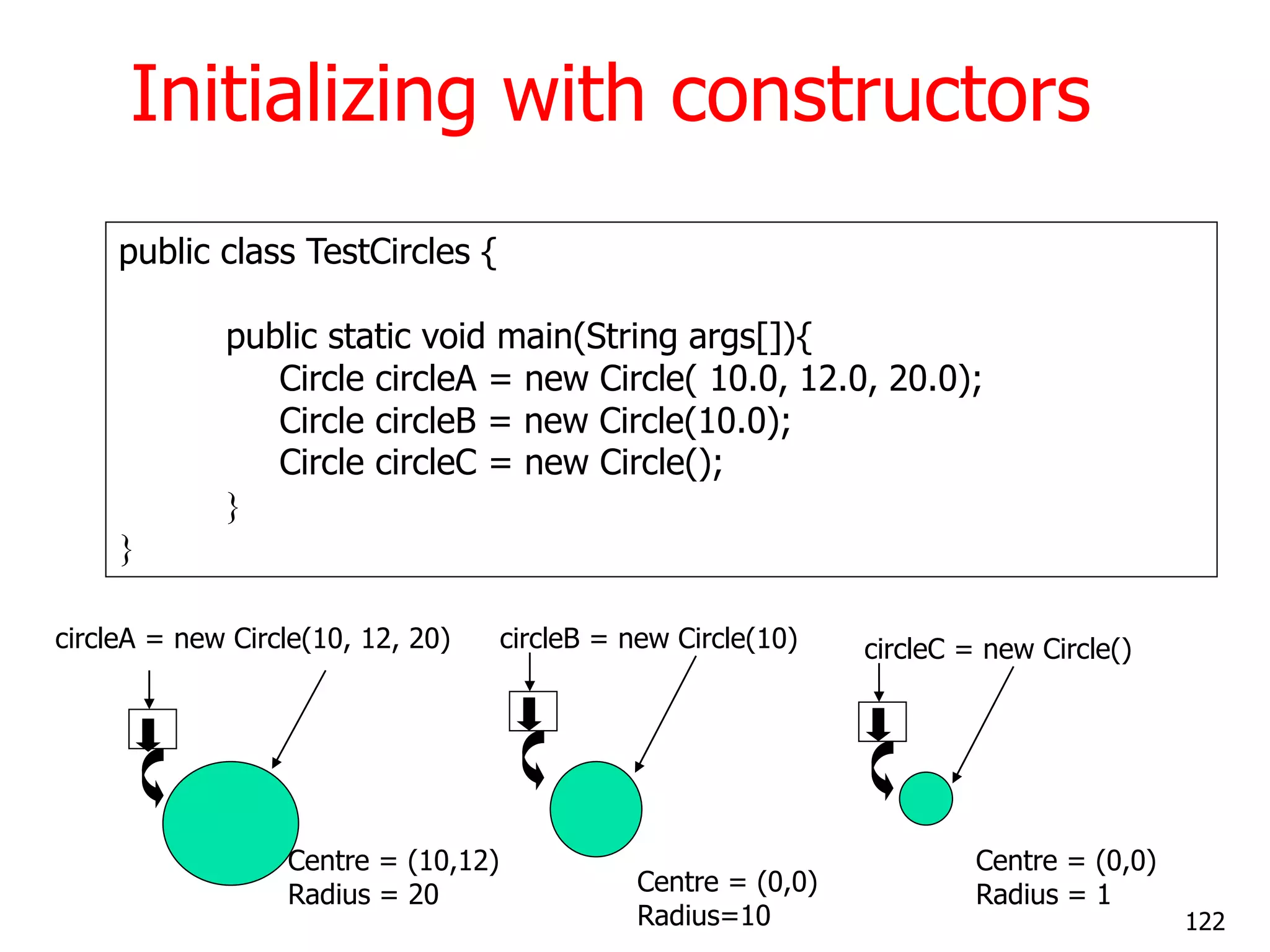 Initializing with constructors

public class TestCircles {

public static void main(String args[]){
Circle circleA = new Circle( 10.0, 12.0, 20.0);
Circle circleB = new Circle(10.0);
Circle circleC = new Circle();
}
}

circleA = new Circle(10, 12, 20)

Centre = (10,12)
Radius = 20

circleB = new Circle(10)

Centre = (0,0)
Radius=10

circleC = new Circle()

Centre = (0,0)
Radius = 1

122